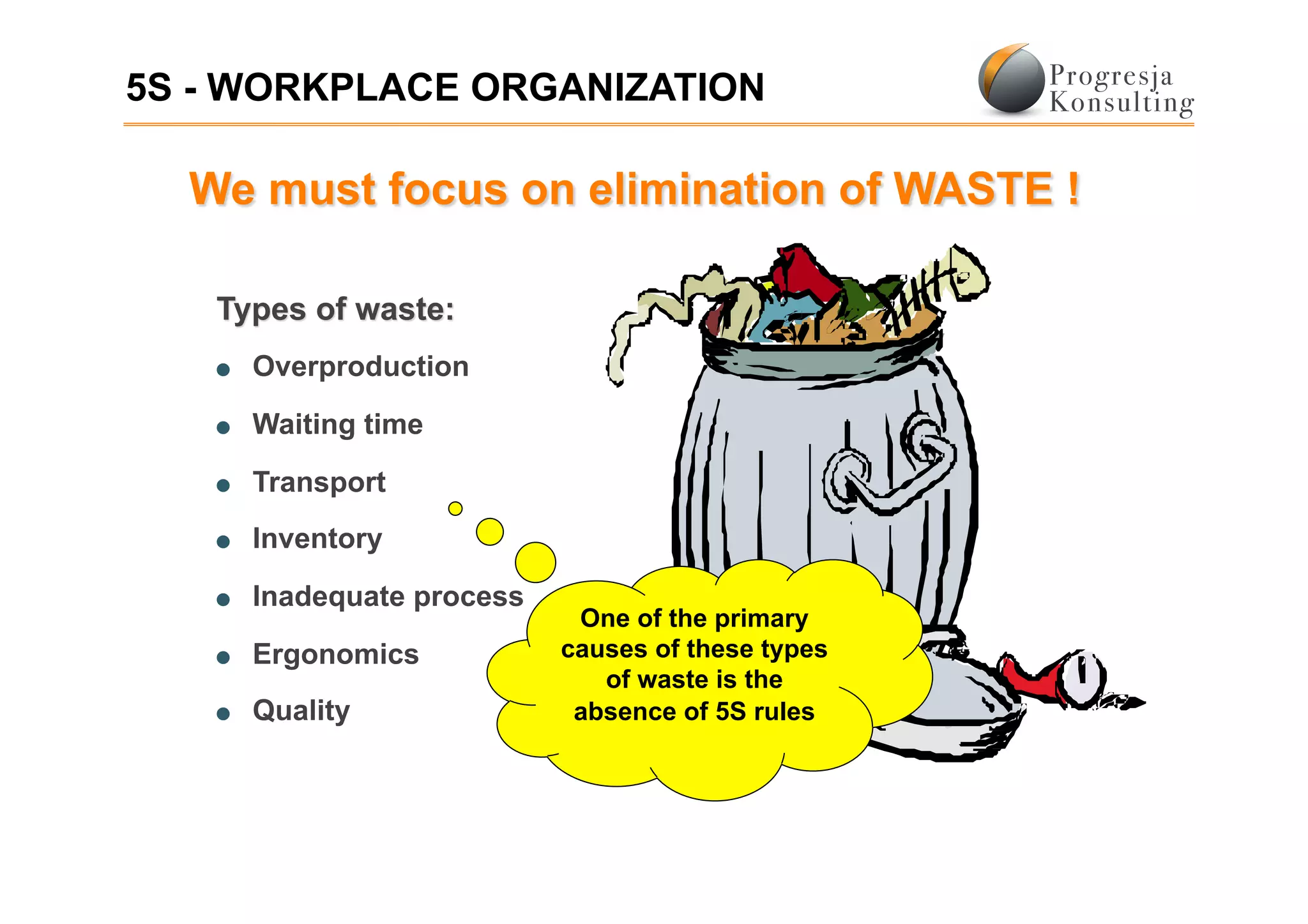 5S - WORKPLACE ORGANIZATION

Progresja Konsulting

We must focus on elimination of WASTE !

Types of waste:

- Overproduction
- Waiting time
- Transport
- Inventory
- Inadequate process
- Ergonomics
- Quality

One of the primary causes of these types of waste is the absence of 5S rules